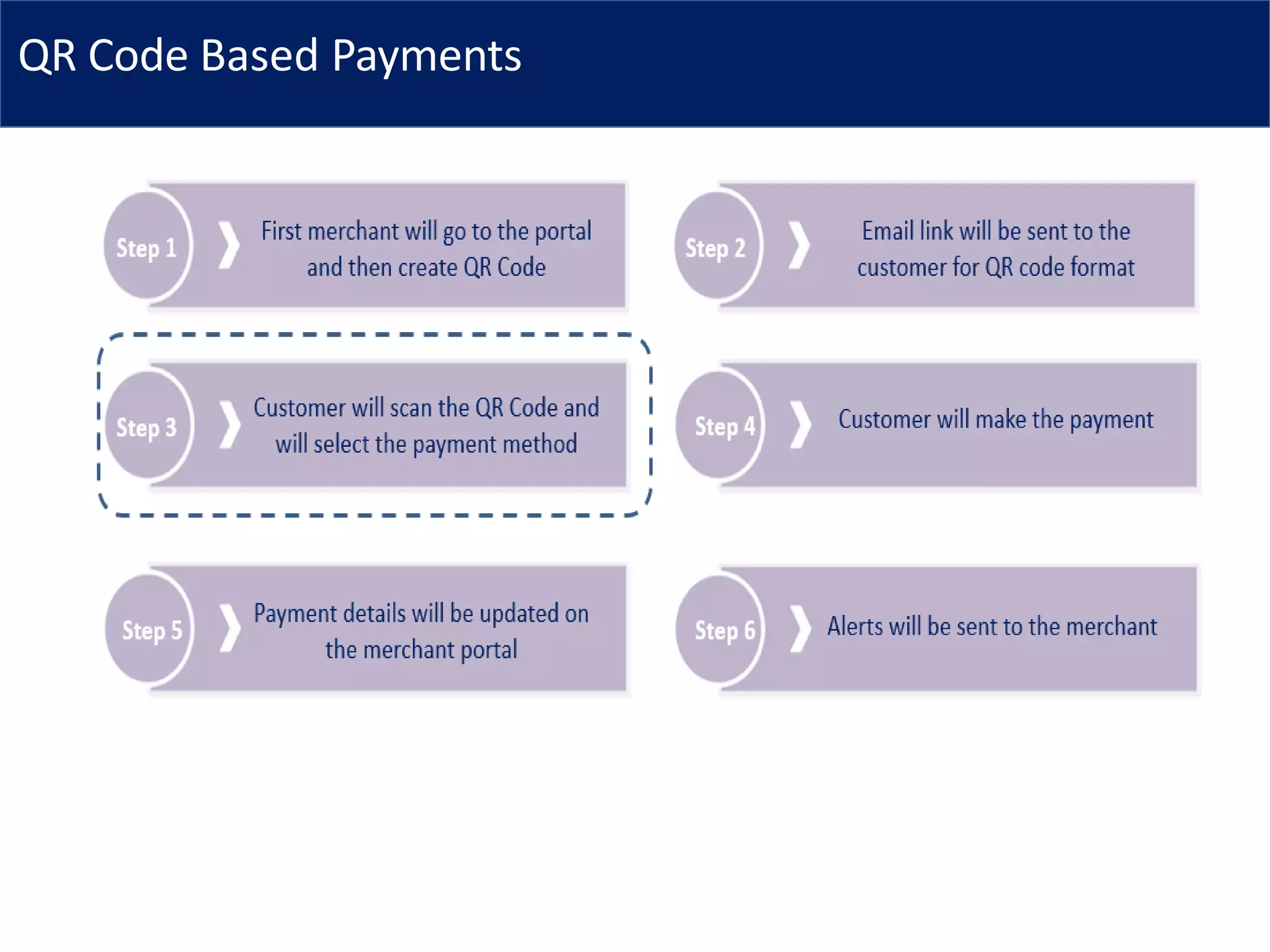 QR Code Based Payments

Step 1 First merchant will go to the portal and then create QR Code

Step 2 Email link will be sent to the customer for QR code format

Step 3 Customer will scan the QR Code and will select the payment method

Step 4 Customer will make the payment

Step 5 Payment details will be updated on the merchant portal

Step 6 Alerts will be sent to the merchant